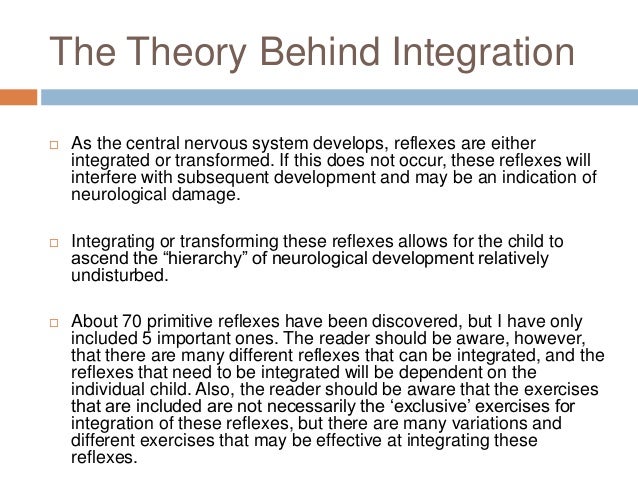 The Theory Behind Integration

□ As the central nervous system develops, reflexes are either integrated or transformed. If this does not occur, these reflexes will interfere with subsequent development and may be an indication of neurological damage.

□ Integrating or transforming these reflexes allows for the child to ascend the “hierarchy” of neurological development relatively undisturbed.

□ About 70 primitive reflexes have been discovered, but I have only included 5 important ones. The reader should be aware, however, that there are many different reflexes that can be integrated, and the reflexes that need to be integrated will be dependent on the individual child. Also, the reader should be aware that the exercises that are included are not necessarily the ‘exclusive’ exercises for integration of these reflexes, but there are many variations and different exercises that may be effective at integrating these reflexes.